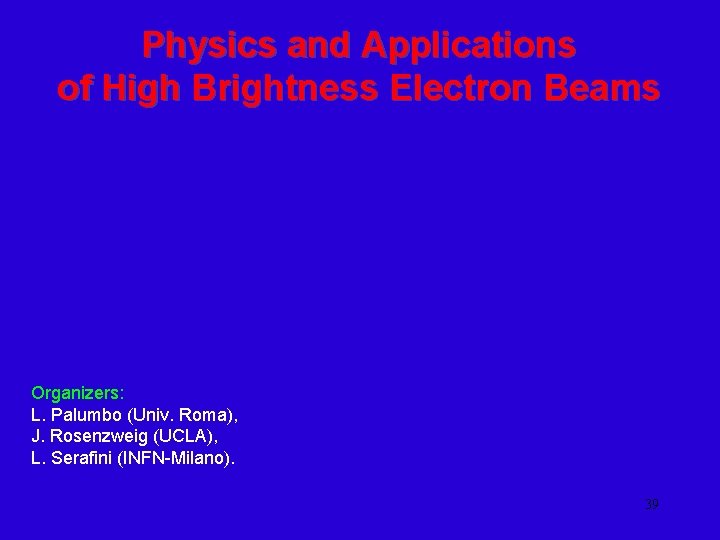 Physics and Applications of High Brightness Electron Beams

Organizers:
L. Palumbo (Univ. Roma),
J. Rosenzweig (UCLA),
L. Serafini (INFN-Milano).

39